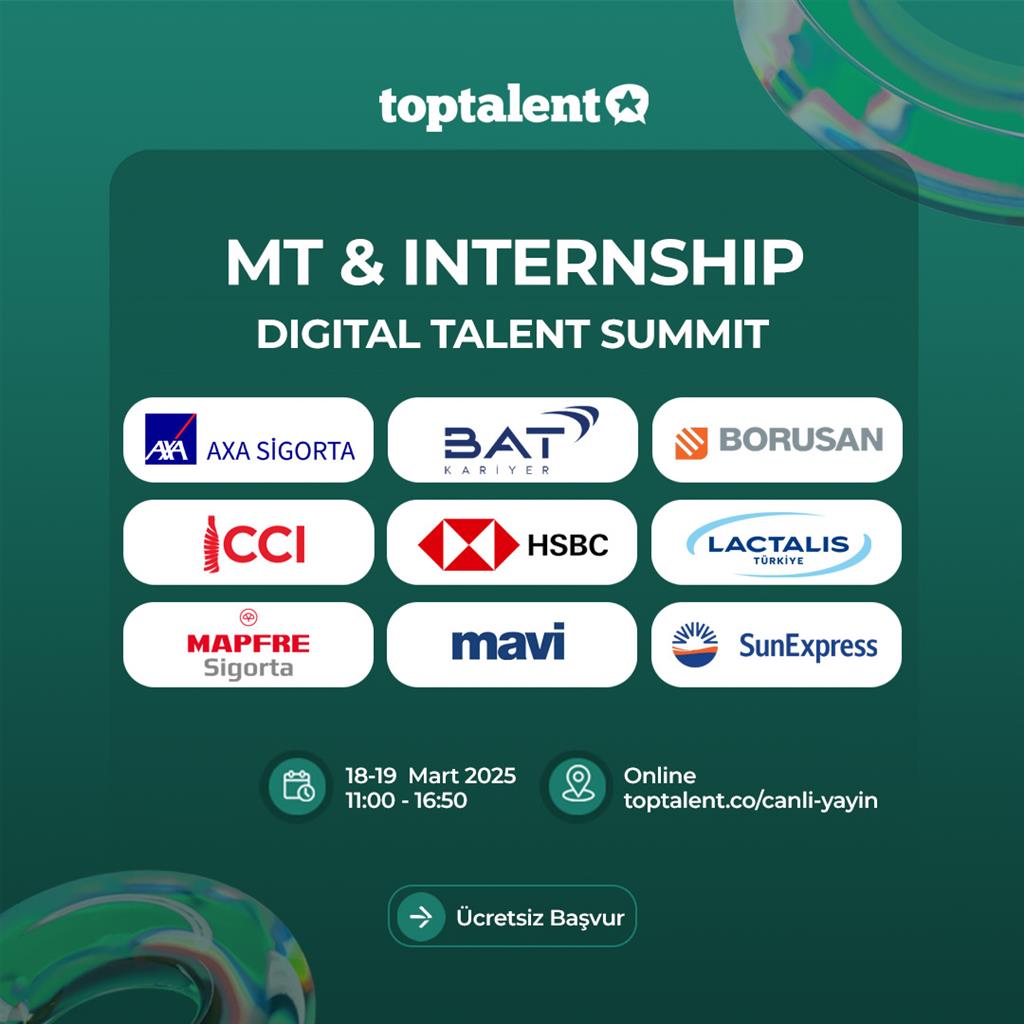 toptalent

MT & INTERNSHIP
DIGITAL TALENT SUMMIT

AXA AXA SİGORTA
BAT KARİYER
BORUSAN
CCI
HSBC
LACTALIS TÜRKİYE
MAPFRE Sigorta
mavi
SunExpress

18-19 Mart 2025
11:00 - 16:50

Online
toptalent.co/canli-yayin

Ücretsiz Başvur